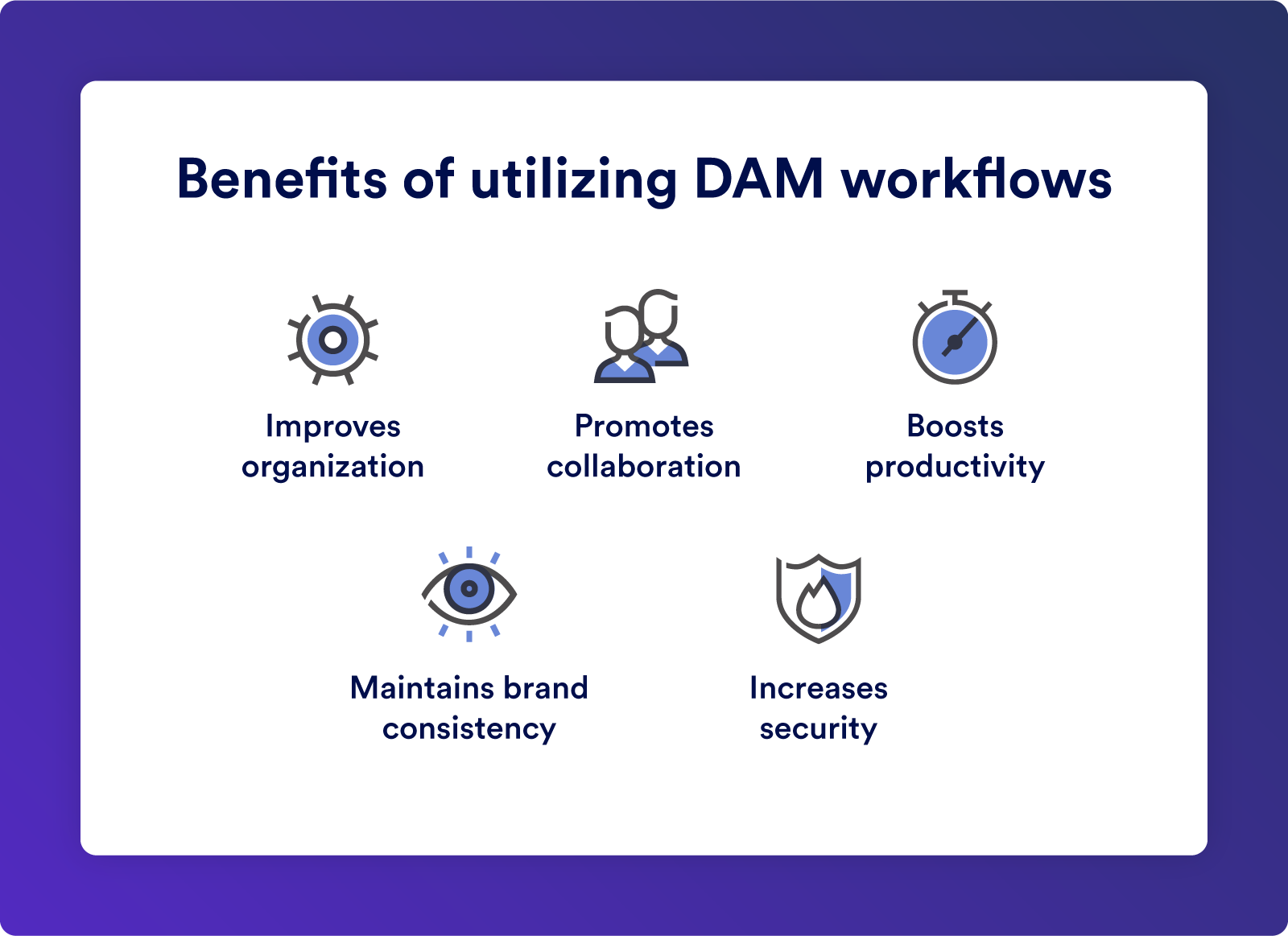 Benefits of utilizing DAM workflows

Improves organization

Promotes collaboration

Boosts productivity

Maintains brand consistency

Increases security